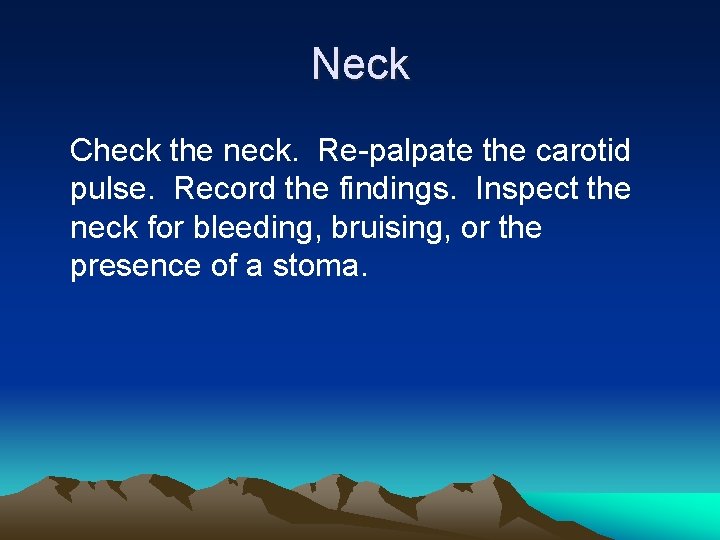 Neck

Check the neck.  Re-palpate the carotid pulse.  Record the findings.  Inspect the neck for bleeding, bruising, or the presence of a stoma.